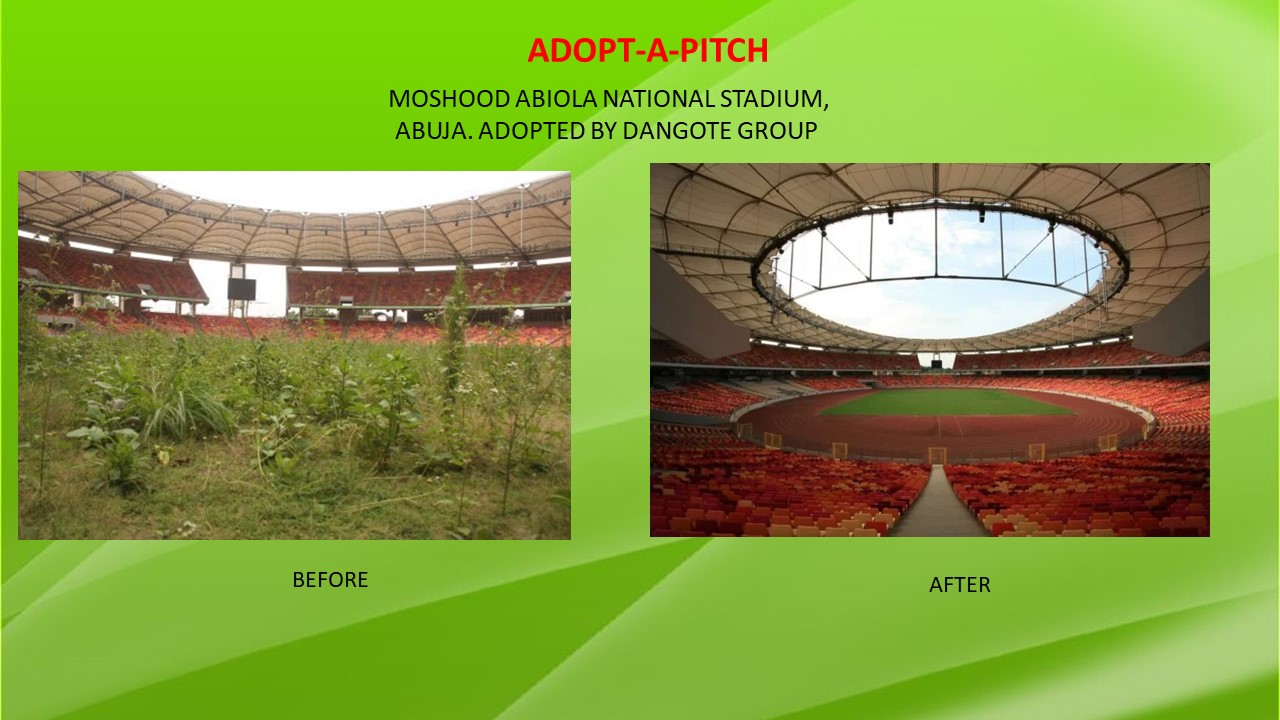 ADOPT-A-PITCH

MOSHOOD ABIOLA NATIONAL STADIUM, ABUJA. ADOPTED BY DANGOTE GROUP

BEFORE

AFTER